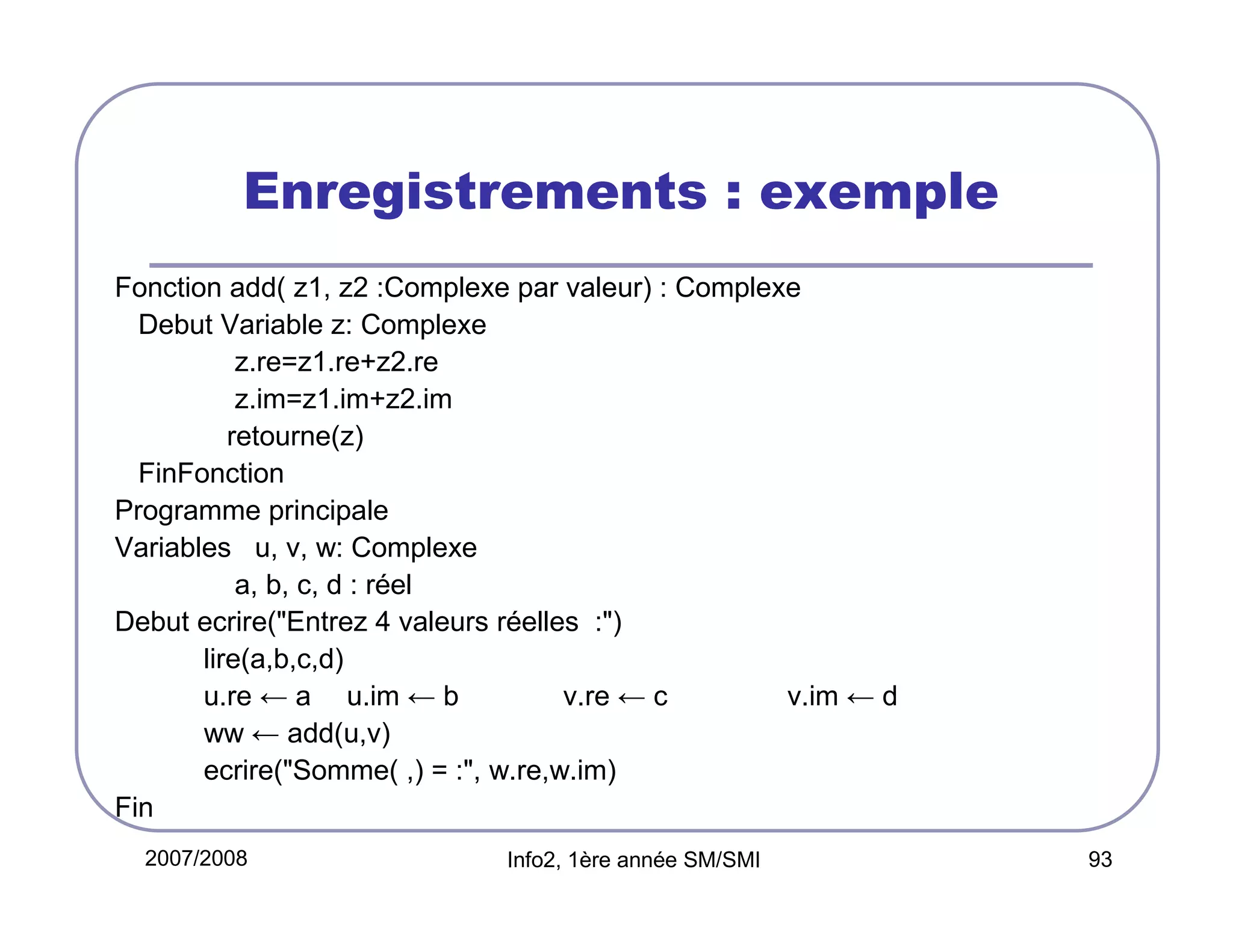 Enregistrements : exemple

Fonction add( z1, z2 :Complexe par valeur) : Complexe
Debut Variable z: Complexe
z.re=z1.re+z2.re
z.im=z1.im+z2.im
retourne(z)
FinFonction
Programme principale
Variables u, v, w: Complexe
a, b, c, d : réel
Debut ecrire("Entrez 4 valeurs réelles :")
lire(a,b,c,d)
u.re ← a u.im ← b v.re ← c v.im ← d
ww ← add(u,v)
ecrire("Somme( ,) = :", w.re,w.im)
Fin

2007/2008
Info2, 1ère année SM/SMI
93